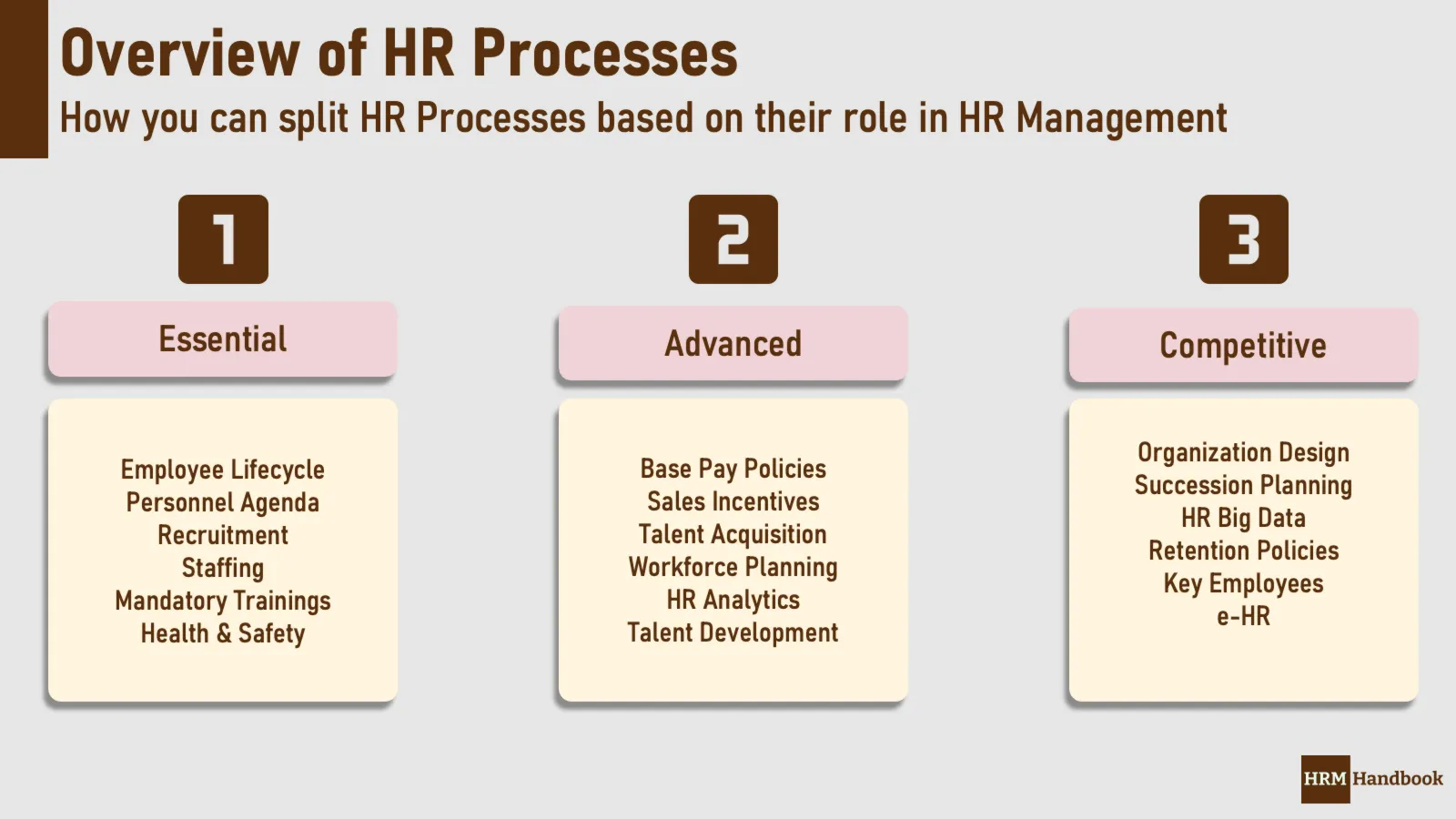 Overview of HR Processes

How you can split HR Processes based on their role in HR Management

1

Essential

Employee Lifecycle
Personnel Agenda
Recruitment
Staffing
Mandatory Trainings
Health & Safety

2

Advanced

Base Pay Policies
Sales Incentives
Talent Acquisition
Workforce Planning
HR Analytics
Talent Development

3

Competitive

Organization Design
Succession Planning
HR Big Data
Retention Policies
Key Employees
e-HR

HRM Handbook